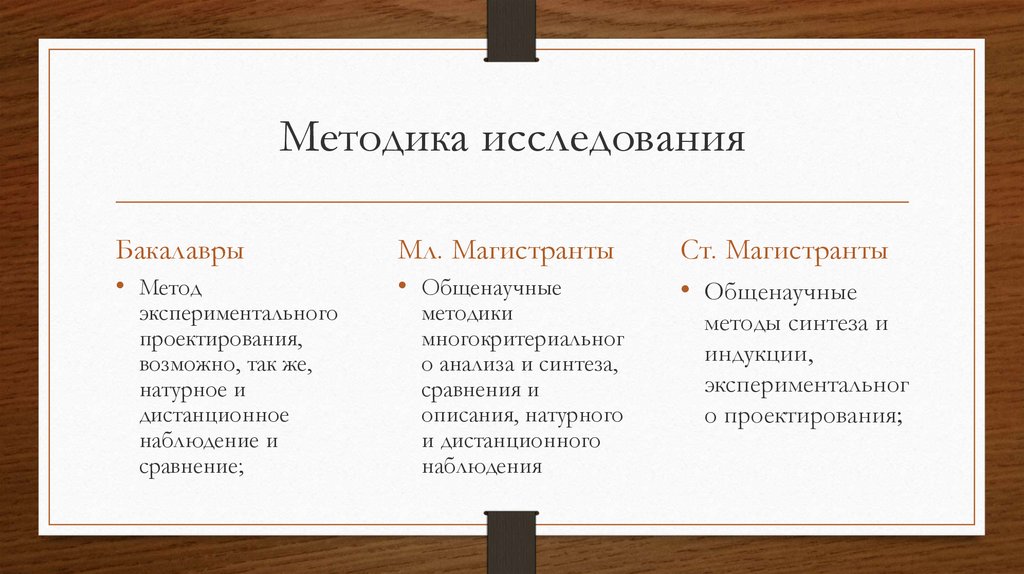 Методика исследования

Бакалавры

• Метод экспериментального проектирования, возможно, так же, натурное и дистанционное наблюдение и сравнение;

Мл. Магистранты

• Общенаучные методики многокритериального анализа и синтеза, сравнения и описания, натурного и дистанционного наблюдения

Ст. Магистранты

• Общенаучные методы синтеза и индукции, экспериментального проектирования;